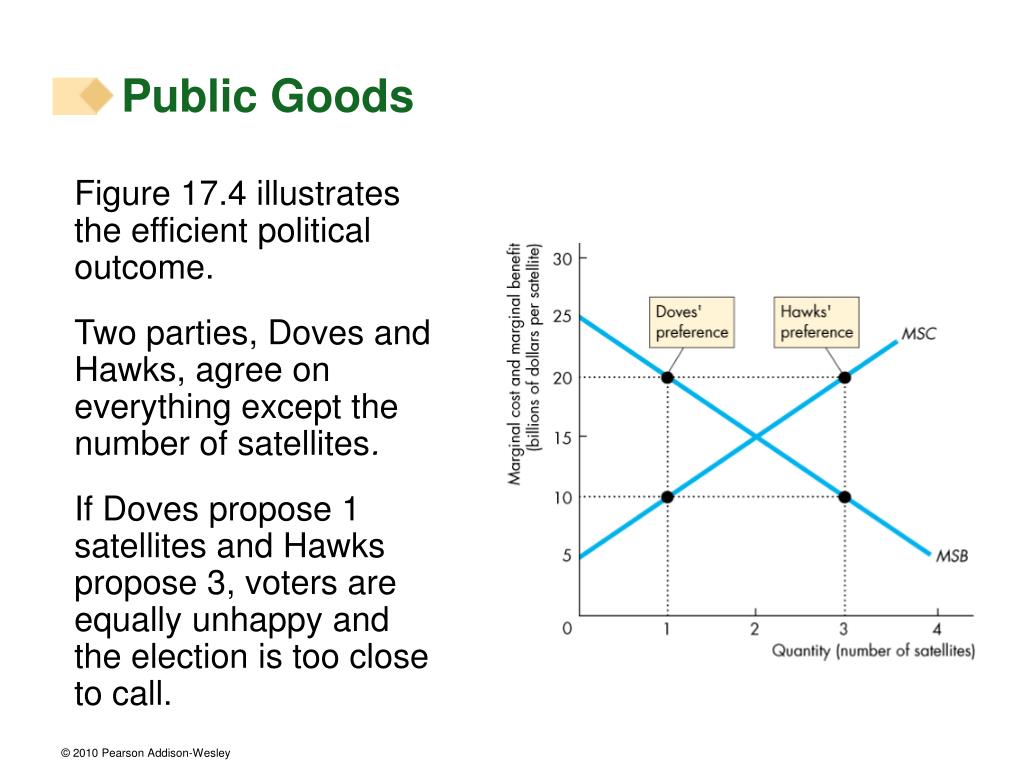 Public Goods

Figure 17.4 illustrates the efficient political outcome.

Two parties, Doves and Hawks, agree on everything except the number of satellites.

If Doves propose 1 satellites and Hawks propose 3, voters are equally unhappy and the election is too close to call.

Marginal cost and marginal benefit (billions of dollars per satellite)

30
25
20
15
10
5
0

Doves' preference

Hawks' preference

MSC

MSB

1
2
3
4

Quantity (number of satellites)

© 2010 Pearson Addison-Wesley